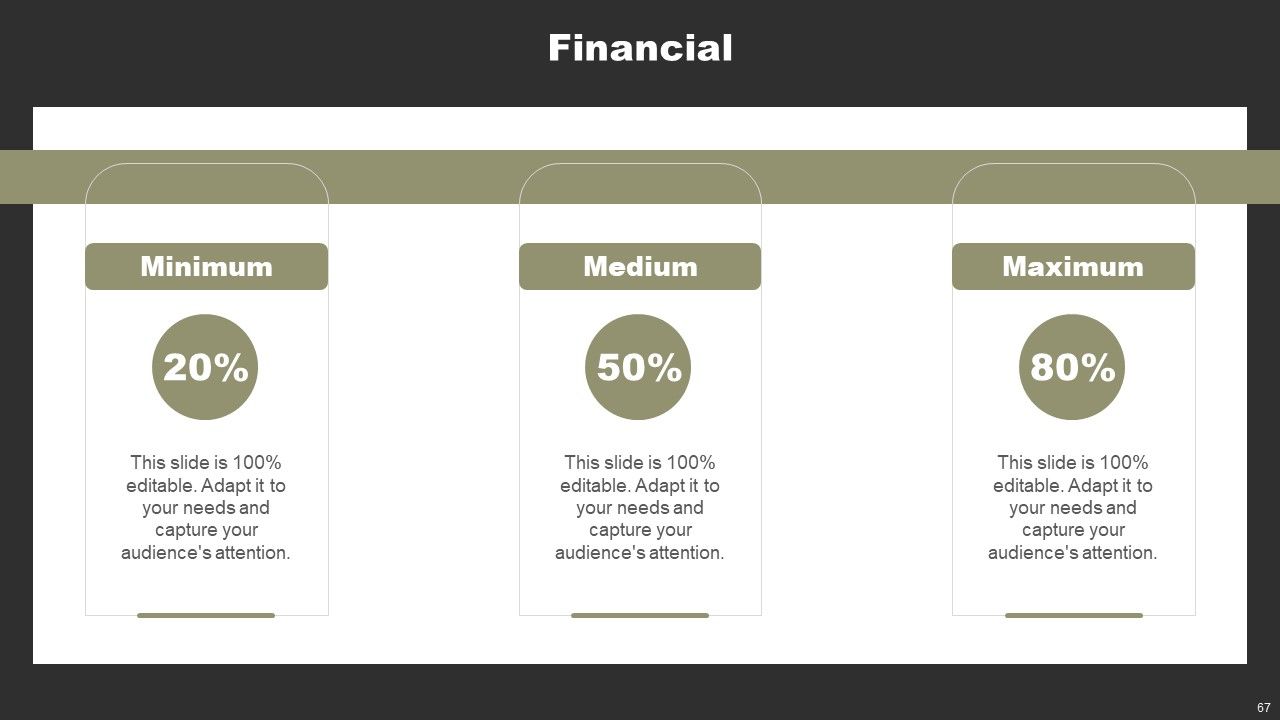 Financial

Minimum

20%

This slide is 100% editable. Adapt it to your needs and capture your audience's attention.

Medium

50%

This slide is 100% editable. Adapt it to your needs and capture your audience's attention.

Maximum

80%

This slide is 100% editable. Adapt it to your needs and capture your audience's attention.

67